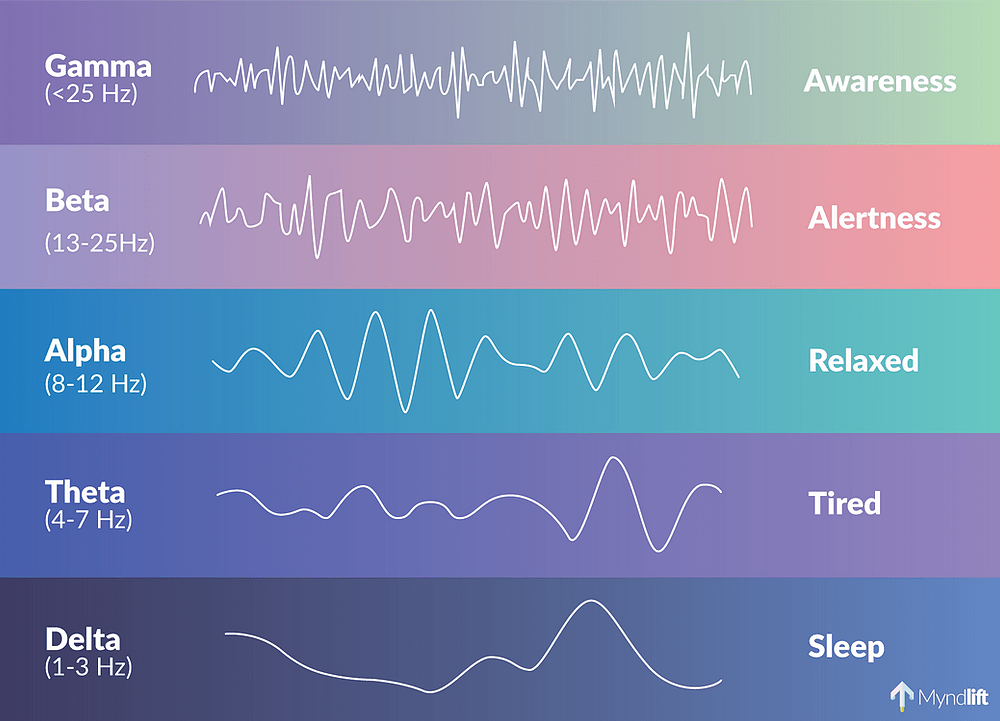 Gamma
(<25 Hz)

Awareness

Beta
(13-25Hz)

Alertness

Alpha
(8-12 Hz)

Relaxed

Theta
(4-7 Hz)

Tired

Delta
(1-3 Hz)

Sleep

Myndlift